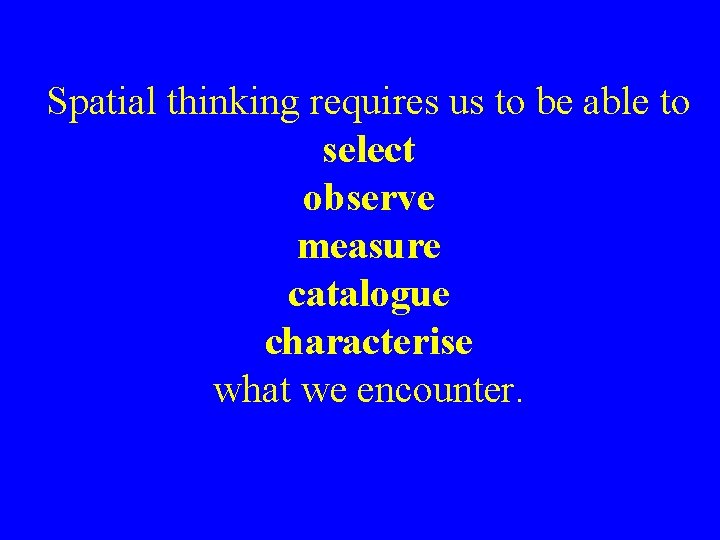 Spatial thinking requires us to be able to
select
observe
measure
catalogue
characterise
what we encounter.